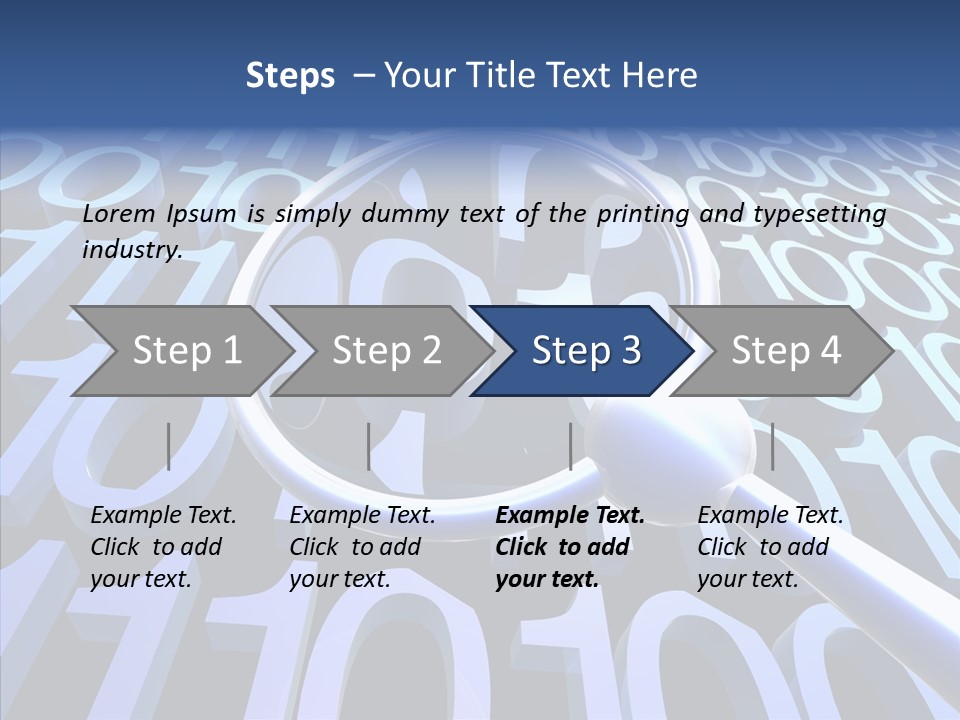 Steps – Your Title Text Here

Lorem Ipsum is simply dummy text of the printing and typesetting industry.

Step 1

Step 2

Step 3

Step 4

Example Text. Click to add your text.

Example Text. Click to add your text.

Example Text. Click to add your text.

Example Text. Click to add your text.